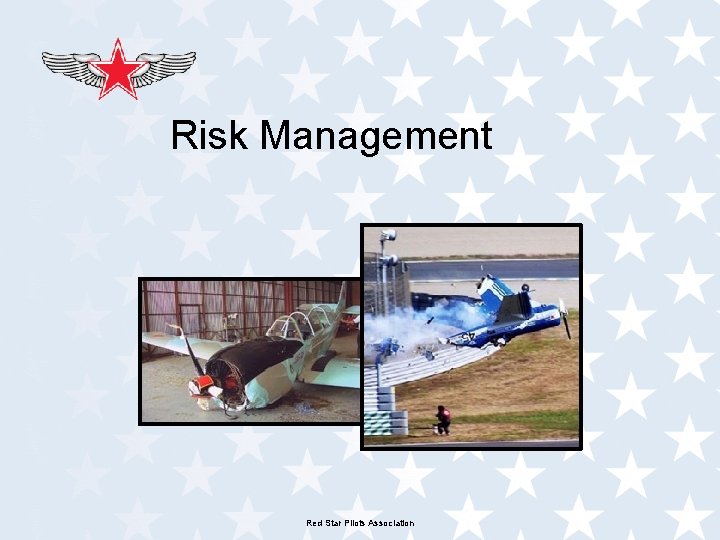 Risk Management

Red Star Pilots Association